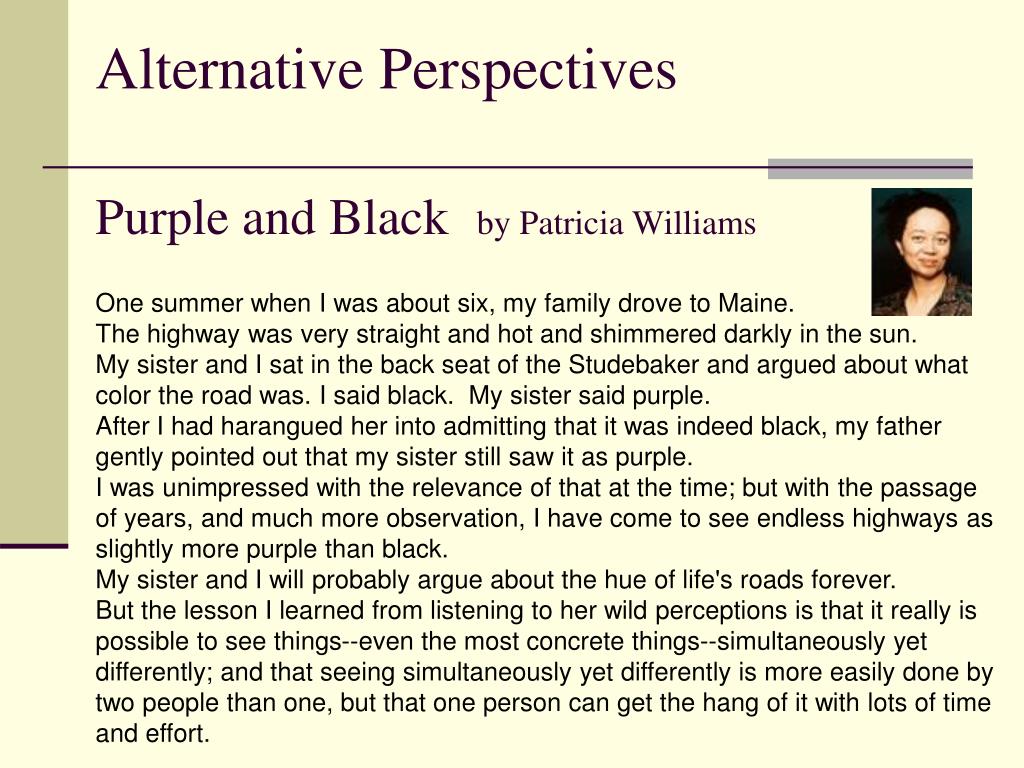 Alternative Perspectives

Purple and Black by Patricia Williams

One summer when I was about six, my family drove to Maine.
The highway was very straight and hot and shimmered darkly in the sun.
My sister and I sat in the back seat of the Studebaker and argued about what color the road was. I said black. My sister said purple.
After I had harangued her into admitting that it was indeed black, my father gently pointed out that my sister still saw it as purple.
I was unimpressed with the relevance of that at the time; but with the passage of years, and much more observation, I have come to see endless highways as slightly more purple than black.
My sister and I will probably argue about the hue of life's roads forever.
But the lesson I learned from listening to her wild perceptions is that it really is possible to see things--even the most concrete things--simultaneously yet differently; and that seeing simultaneously yet differently is more easily done by two people than one, but that one person can get the hang of it with lots of time and effort.